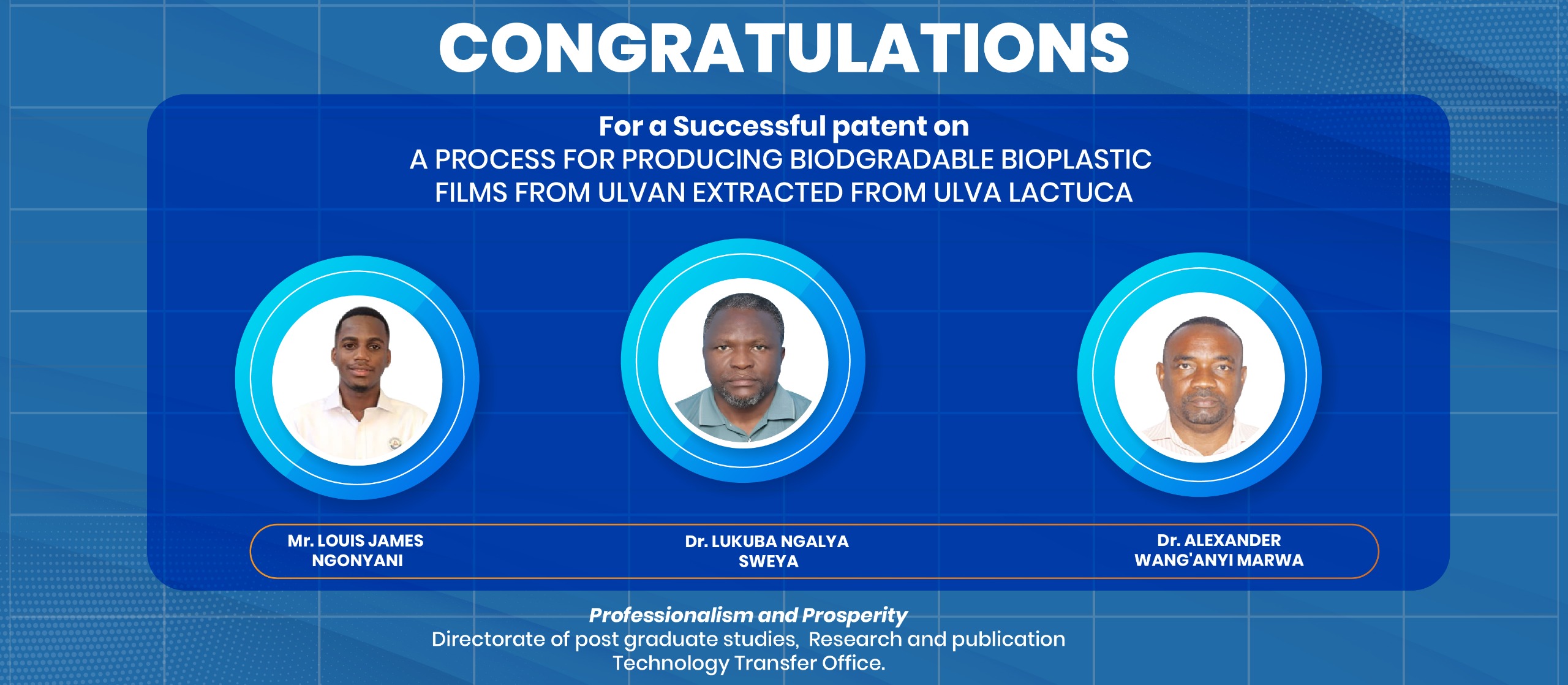 CONGRATULATIONS

For a Successful patent on
A PROCESS FOR PRODUCING BIODGRADABLE BIOPLASTIC FILMS FROM ULVAN EXTRACTED FROM ULVA LACTUCA

Mr. LOUIS JAMES NGONYANI

Dr. LUKUBA NGALYA SWEYA

Dr. ALEXANDER WANG'ANYI MARWA

Professionalism and Prosperity
Directorate of post graduate studies, Research and publication
Technology Transfer Office.